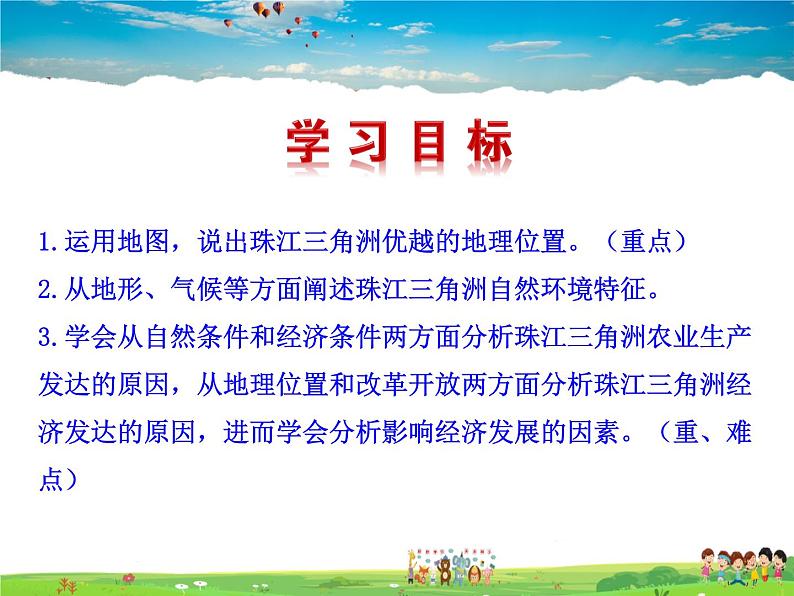 学习目标

1.运用地图，说出珠江三角洲优越的地理位置。（重点）

2.从地形、气候等方面阐述珠江三角洲自然环境特征。

3.学会从自然条件和经济条件两方面分析珠江三角洲农业生产发达的原因，从地理位置和改革开放两方面分析珠江三角洲经济发达的原因，进而学会分析影响经济发展的因素。（重、难点）